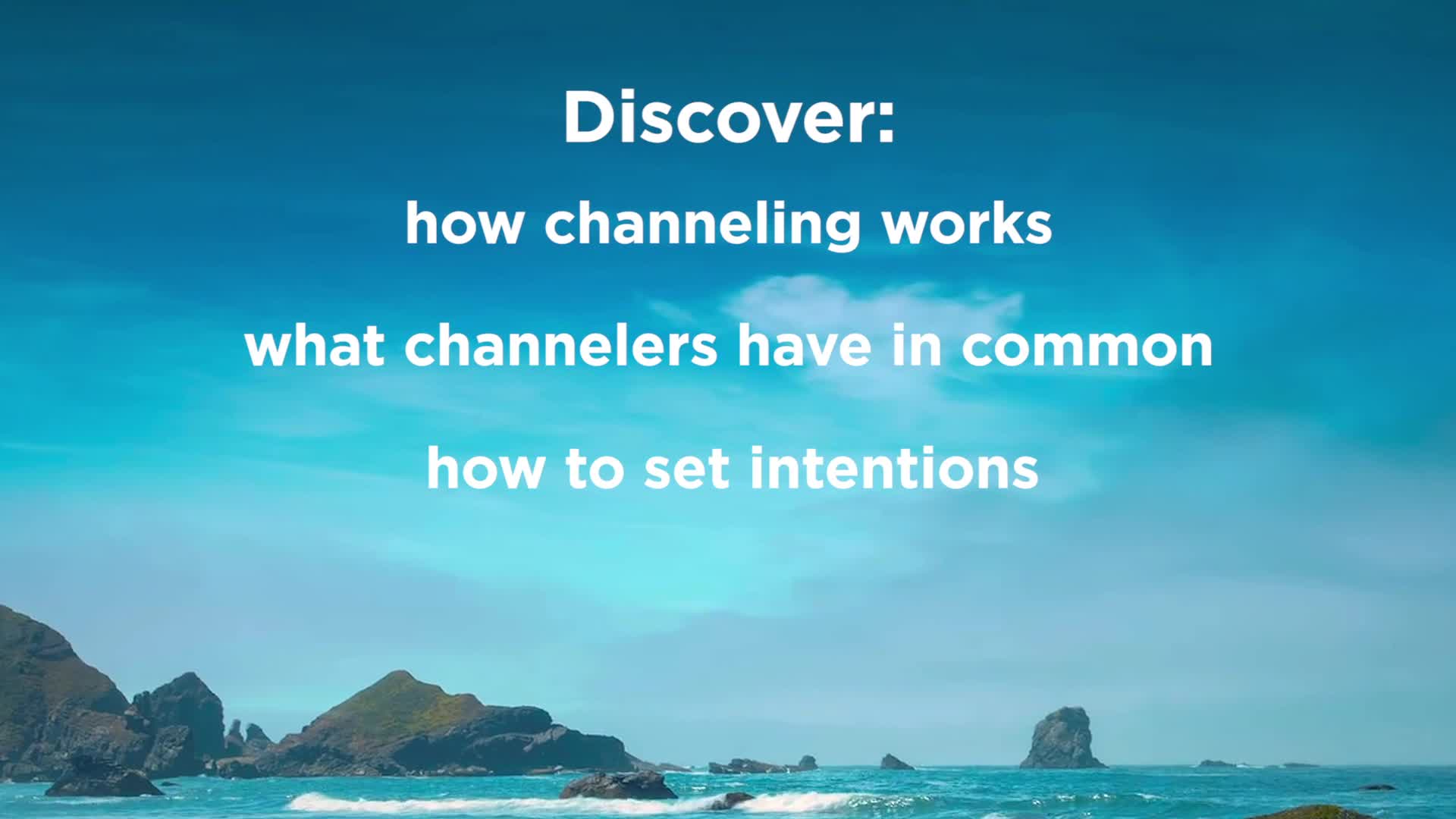 Discover:

how channeling works

what channelers have in common

how to set intentions